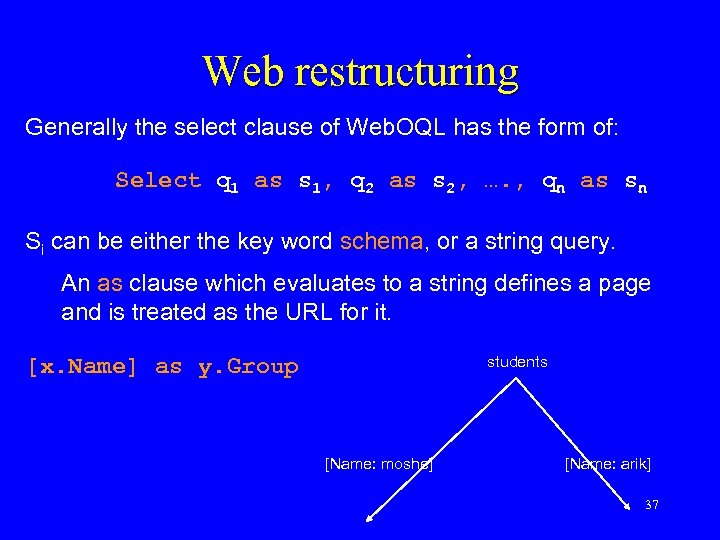 Web restructuring

Generally the select clause of WebOQL has the form of:

Select $q_1$ as $s_1$, $q_2$ as $s_2$, …., $q_n$ as $s_n$

$S_i$ can be either the key word schema, or a string query.

An as clause which evaluates to a string defines a page and is treated as the URL for it.

[x.Name] as y.Group

students

[Name: moshe]

[Name: arik]

37